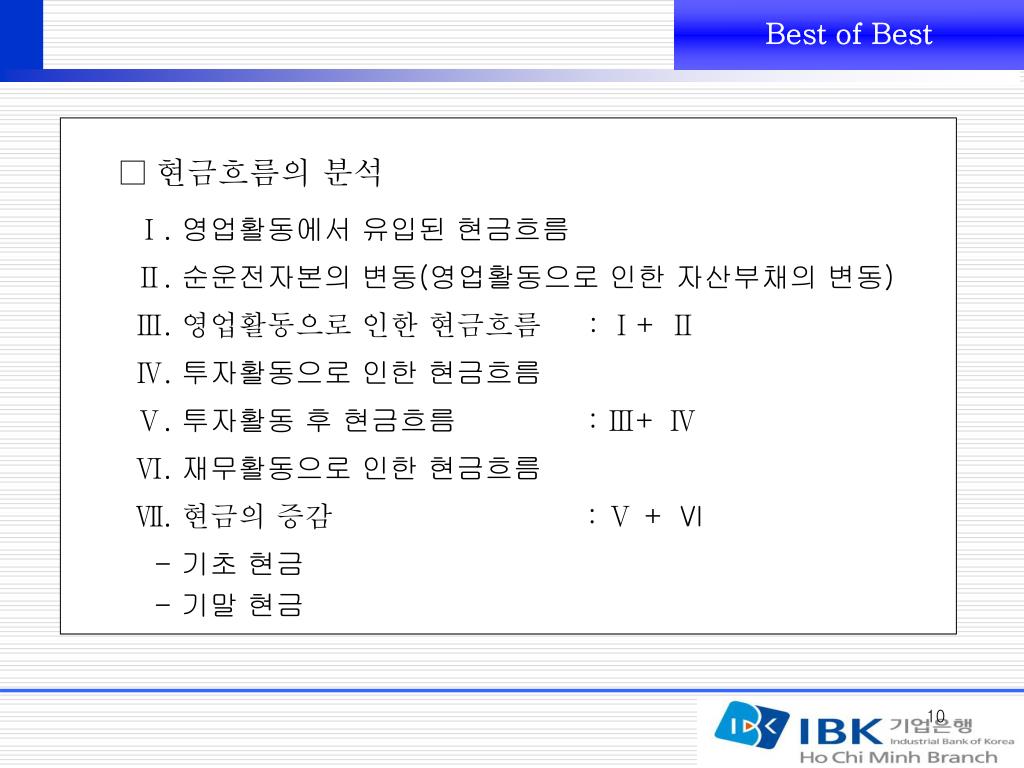 Best of Best

□ 현금흐름의 분석

Ⅰ. 영업활동에서 유입된 현금흐름

Ⅱ. 순운전자본의 변동(영업활동으로 인한 자산부채의 변동)

Ⅲ. 영업활동으로 인한 현금흐름 : Ⅰ+ Ⅱ

Ⅳ. 투자활동으로 인한 현금흐름

Ⅴ. 투자활동 후 현금흐름 : Ⅲ+ Ⅳ

Ⅵ. 재무활동으로 인한 현금흐름

Ⅶ. 현금의 증감 : Ⅴ + Ⅵ

- 기초 현금

- 기말 현금

10

IBK 기업은행
Industrial Bank of Korea
Ho Chi Minh Branch